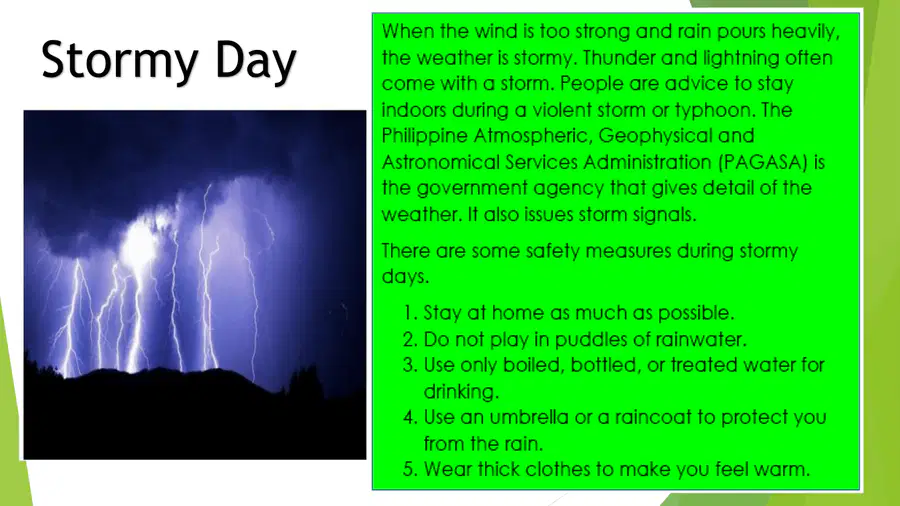 Stormy Day

When the wind is too strong and rain pours heavily, the weather is stormy. Thunder and lightning often come with a storm. People are advice to stay indoors during a violent storm or typhoon. The Philippine Atmospheric, Geophysical and Astronomical Services Administration (PAGASA) is the government agency that gives detail of the weather. It also issues storm signals.

There are some safety measures during stormy days.

1. Stay at home as much as possible.
2. Do not play in puddles of rainwater.
3. Use only boiled, bottled, or treated water for drinking.
4. Use an umbrella or a raincoat to protect you from the rain.
5. Wear thick clothes to make you feel warm.